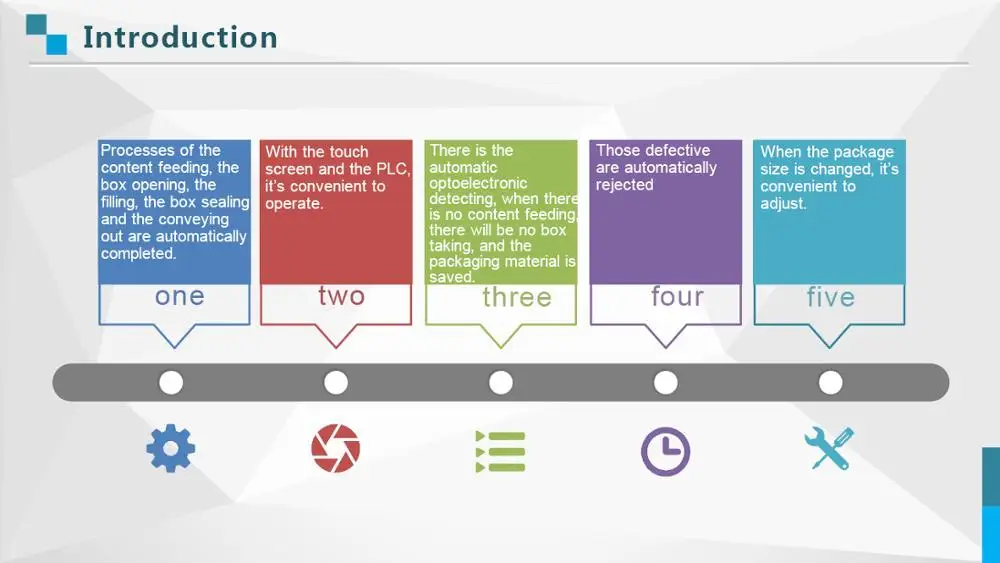 Introduction

Processes of the content feeding, the box opening, the filling, the box sealing and the conveying out are automatically completed.

one

With the touch screen and the PLC, it's convenient to operate.

two

There is the automatic optoelectronic detecting, when there is no content feeding, there will be no box taking, and the packaging material is saved.

three

Those defective are automatically rejected

four

When the package size is changed, it's convenient to adjust.

five